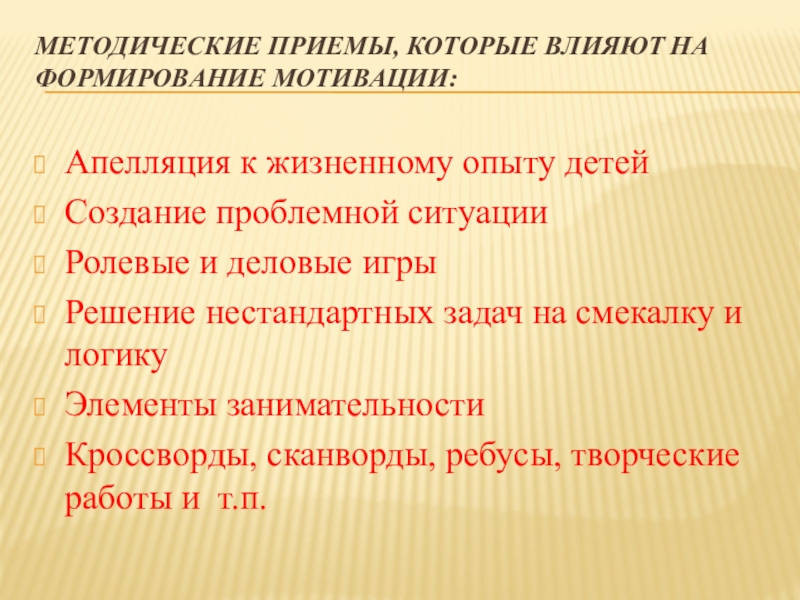 МЕТОДИЧЕСКИЕ ПРИЕМЫ, КОТОРЫЕ ВЛИЯЮТ НА ФОРМИРОВАНИЕ МОТИВАЦИИ:

Апелляция к жизненному опыту детей
Создание проблемной ситуации
Ролевые и деловые игры
Решение нестандартных задач на смекалку и логику
Элементы занимательности
Кроссворды, сканворды, ребусы, творческие работы и т.п.